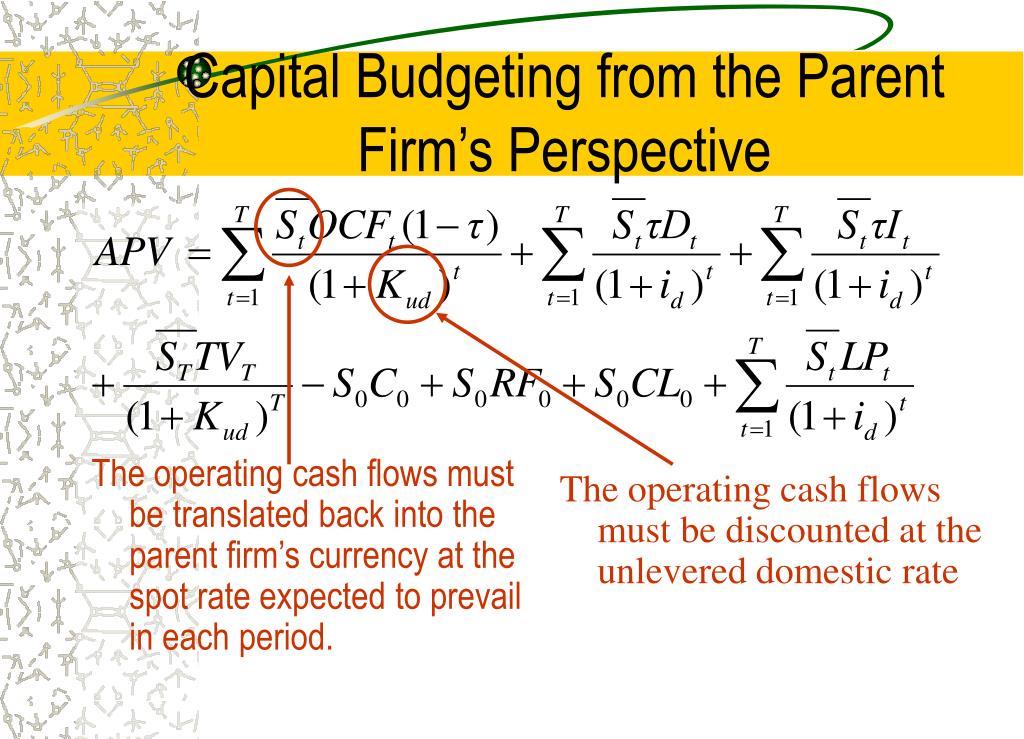 Capital Budgeting from the Parent Firm's Perspective

$APV = \sum_{t=1}^{T} \frac{\overline{S_t} OCF_t (1-\tau)}{(1+K_{ud})^t} + \sum_{t=1}^{T} \frac{\overline{S_t} \tau D_t}{(1+i_d)^t} + \sum_{t=1}^{T} \frac{\overline{S_t} \tau I_t}{(1+i_d)^t}$

$+ \frac{\overline{S_T} TV_T}{(1+K_{ud})^T} - S_0 C_0 + S_0 RF_0 + S_0 CL_0 + \sum_{t=1}^{T} \frac{\overline{S_t} LP_t}{(1+i_d)^t}$

The operating cash flows must be translated back into the parent firm's currency at the spot rate expected to prevail in each period.

The operating cash flows must be discounted at the unlevered domestic rate